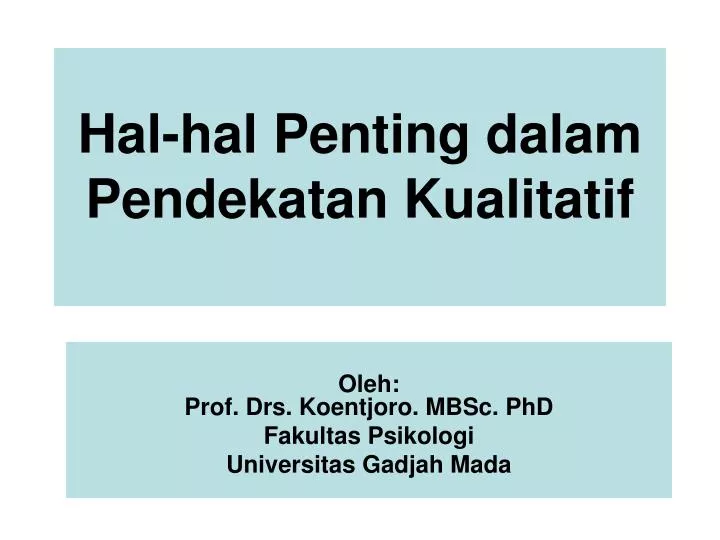 Hal-hal Penting dalam Pendekatan Kualitatif

Oleh:
Prof. Drs. Koentjoro. MBSc. PhD
Fakultas Psikologi
Universitas Gadjah Mada